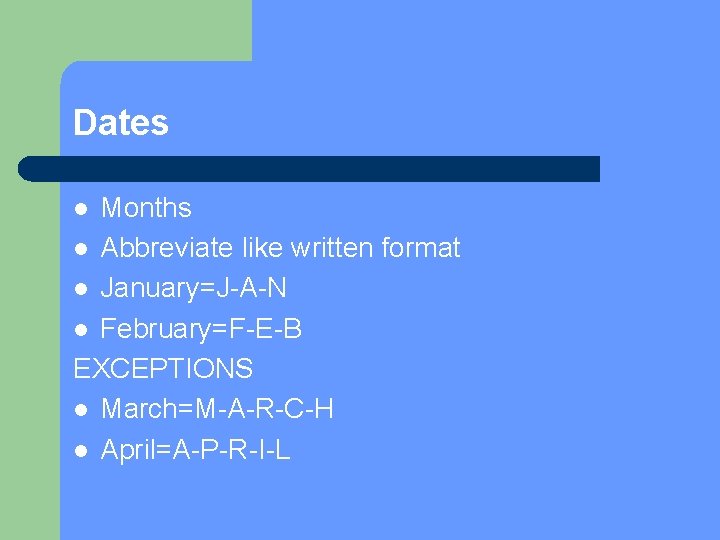 Dates

- Months
- Abbreviate like written format
- January=J-A-N
- February=F-E-B

EXCEPTIONS

- March=M-A-R-C-H
- April=A-P-R-I-L